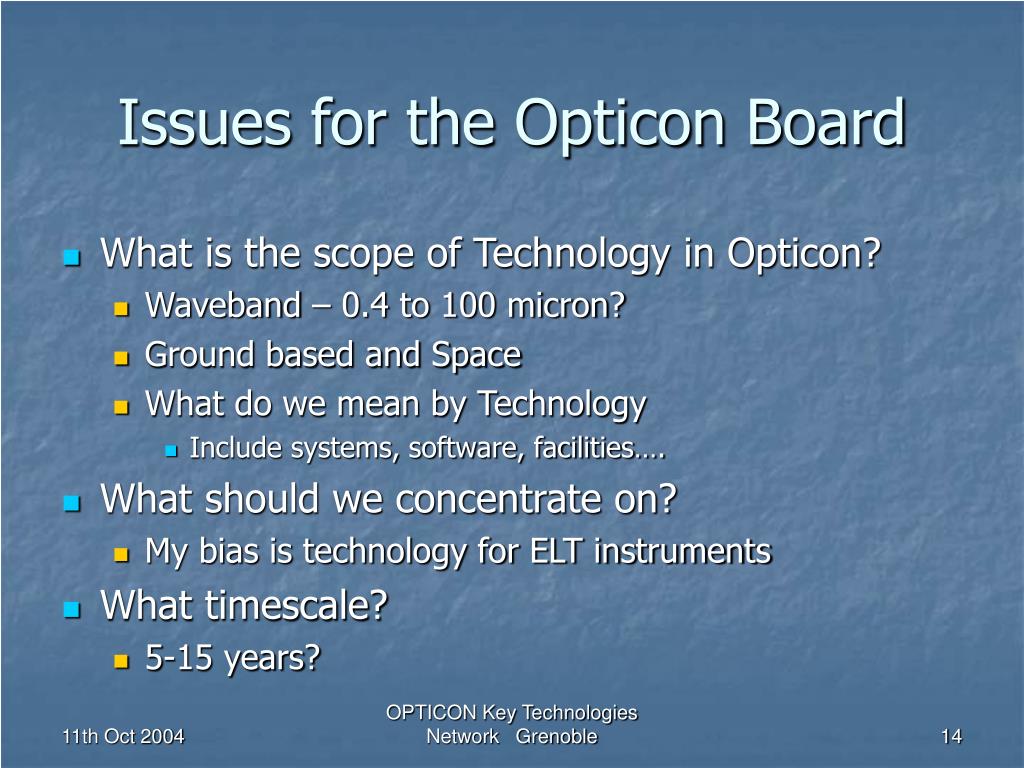 Issues for the Opticon Board

- What is the scope of Technology in Opticon?
  - Waveband – 0.4 to 100 micron?
  - Ground based and Space
  - What do we mean by Technology
    - Include systems, software, facilities….
- What should we concentrate on?
  - My bias is technology for ELT instruments
- What timescale?
  - 5-15 years?

11th Oct 2004

OPTICON Key Technologies Network Grenoble

14